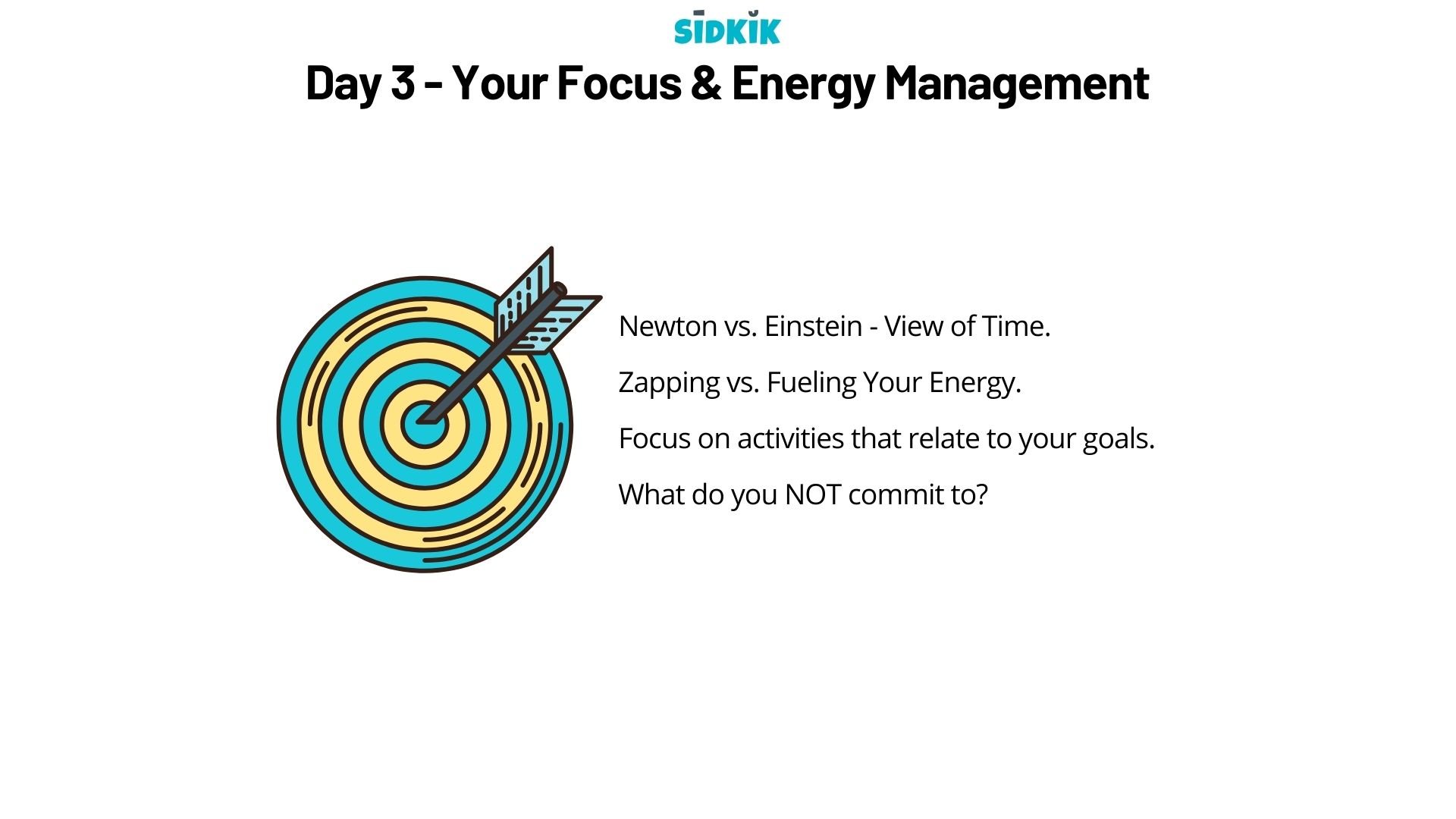 SIDKIK

Day 3 - Your Focus & Energy Management

Newton vs. Einstein - View of Time.

Zapping vs. Fueling Your Energy.

Focus on activities that relate to your goals.

What do you NOT commit to?